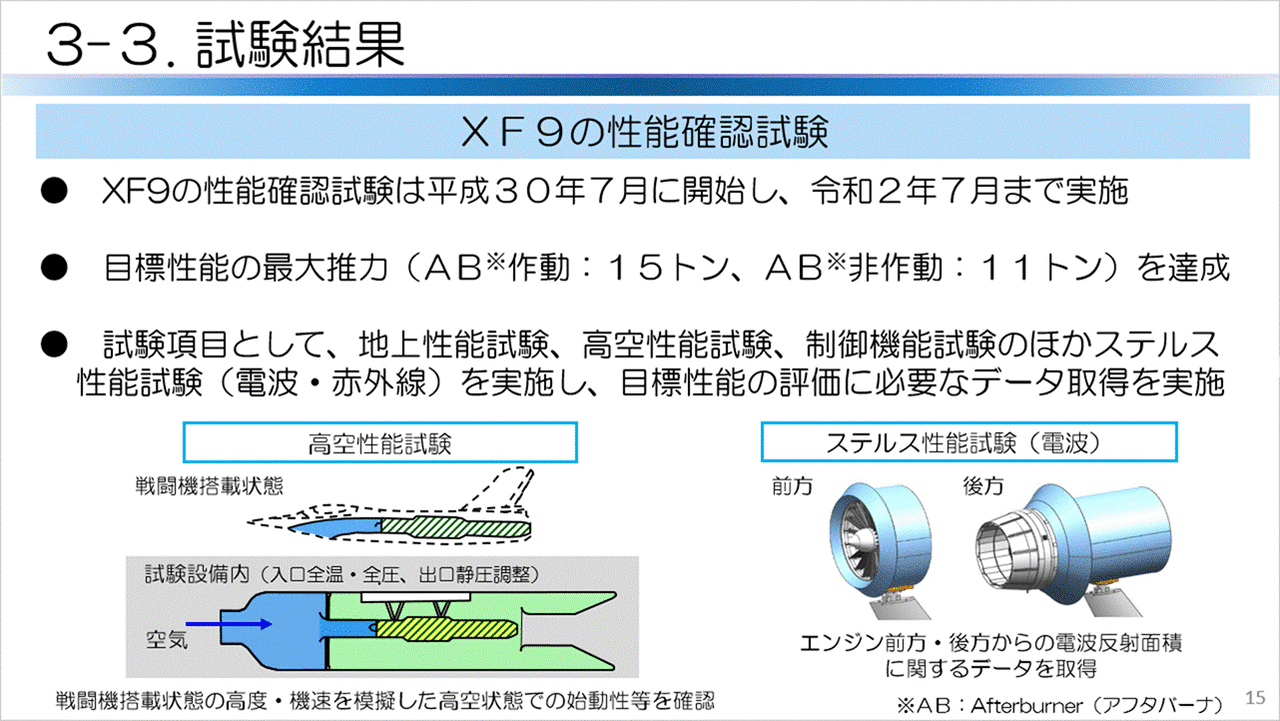 3-3. 試験結果

XF9の性能確認試験

● XF9の性能確認試験は平成30年7月に開始し、令和2年7月まで実施

● 目標性能の最大推力（AB※作動：15トン、AB※非作動：11トン）を達成

● 試験項目として、地上性能試験、高空性能試験、制御機能試験のほかステルス性能試験（電波・赤外線）を実施し、目標性能の評価に必要なデータ取得を実施

高空性能試験

戦闘機搭載状態

試験設備内（入口全温・全圧、出口静圧調整）

空気

戦闘機搭載状態の高度・機速を模擬した高空状態での始動性等を確認

ステルス性能試験（電波）

前方

後方

エンジン前方・後方からの電波反射面積に関するデータを取得

※AB：Afterburner（アフタバーナ）

15